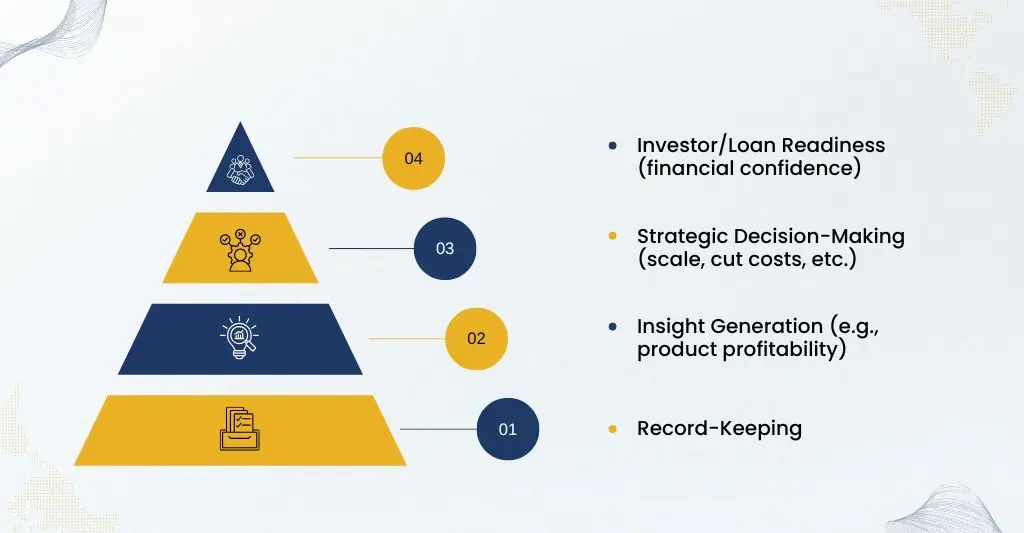 04

03

02

01

• Investor/Loan Readiness (financial confidence)

• Strategic Decision-Making (scale, cut costs, etc.)

• Insight Generation (e.g., product profitability)

• Record-Keeping